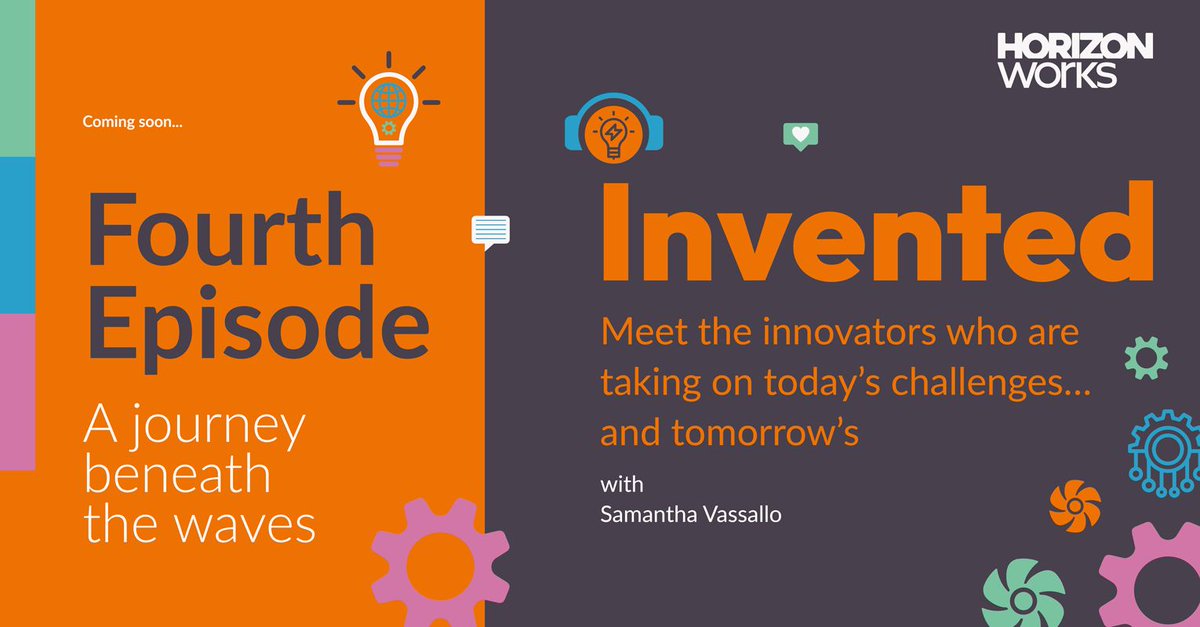 Coming soon...

Fourth Episode

A journey beneath the waves

HORIZON WORKS

Invented

Meet the innovators who are taking on today's challenges... and tomorrow's

with
Samantha Vassallo